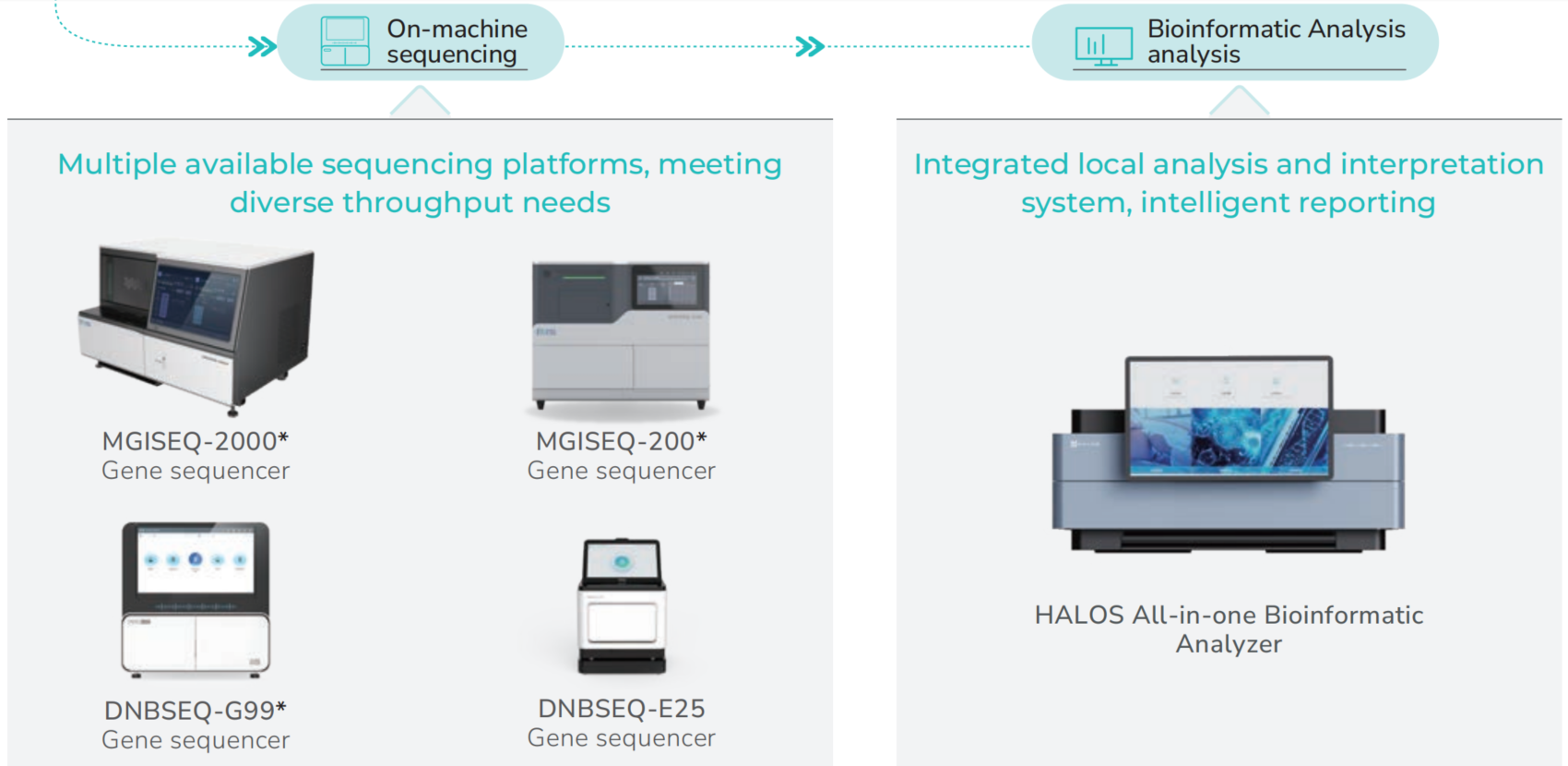 On-machine sequencing

Bioinformatic Analysis analysis

Multiple available sequencing platforms, meeting diverse throughput needs

MGISEQ-2000*
Gene sequencer

MGISEQ-200*
Gene sequencer

DNBSEQ-G99*
Gene sequencer

DNBSEQ-E25
Gene sequencer

Integrated local analysis and interpretation system, intelligent reporting

HALOS All-in-one Bioinformatic Analyzer